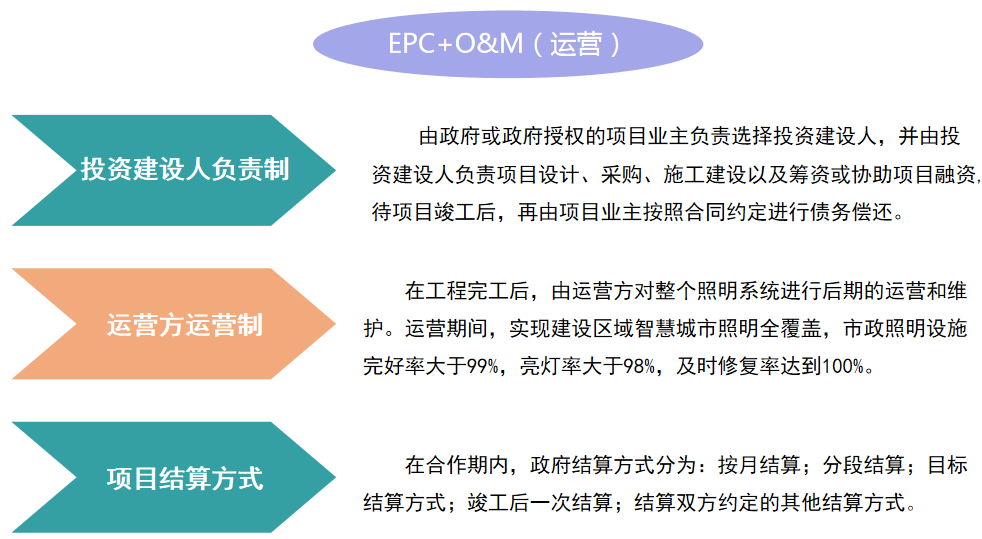 EPC+O&M（运营）

投资建设人负责制

由政府或政府授权的项目业主负责选择投资建设人，并由投资建设人负责项目设计、采购、施工建设以及筹资或协助项目融资，待项目竣工后，再由项目业主按照合同约定进行债务偿还。

运营方运营制

在工程完工后，由运营方对整个照明系统进行后期的运营和维护。运营期间，实现建设区域智慧城市照明全覆盖，市政照明设施完好率大于99%，亮灯率大于98%，及时修复率达到100%。

项目结算方式

在合作期内，政府结算方式分为：按月结算；分段结算；目标结算方式；竣工后一次结算；结算双方约定的其他结算方式。